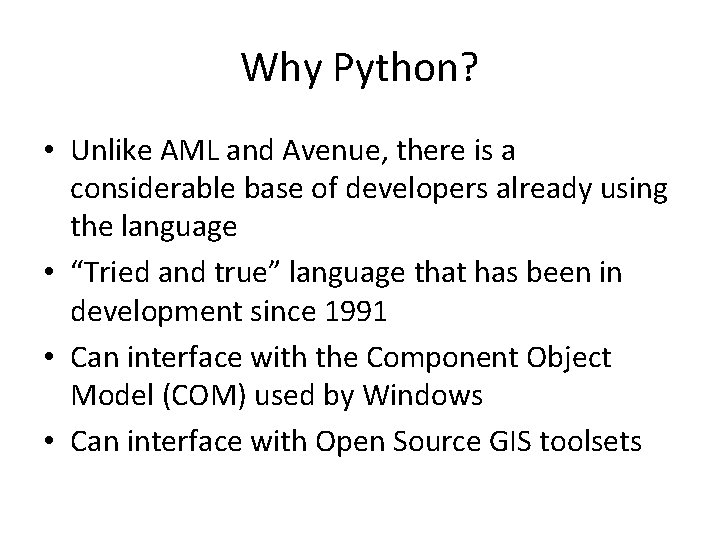 Why Python?

• Unlike AML and Avenue, there is a considerable base of developers already using the language
• “Tried and true” language that has been in development since 1991
• Can interface with the Component Object Model (COM) used by Windows
• Can interface with Open Source GIS toolsets